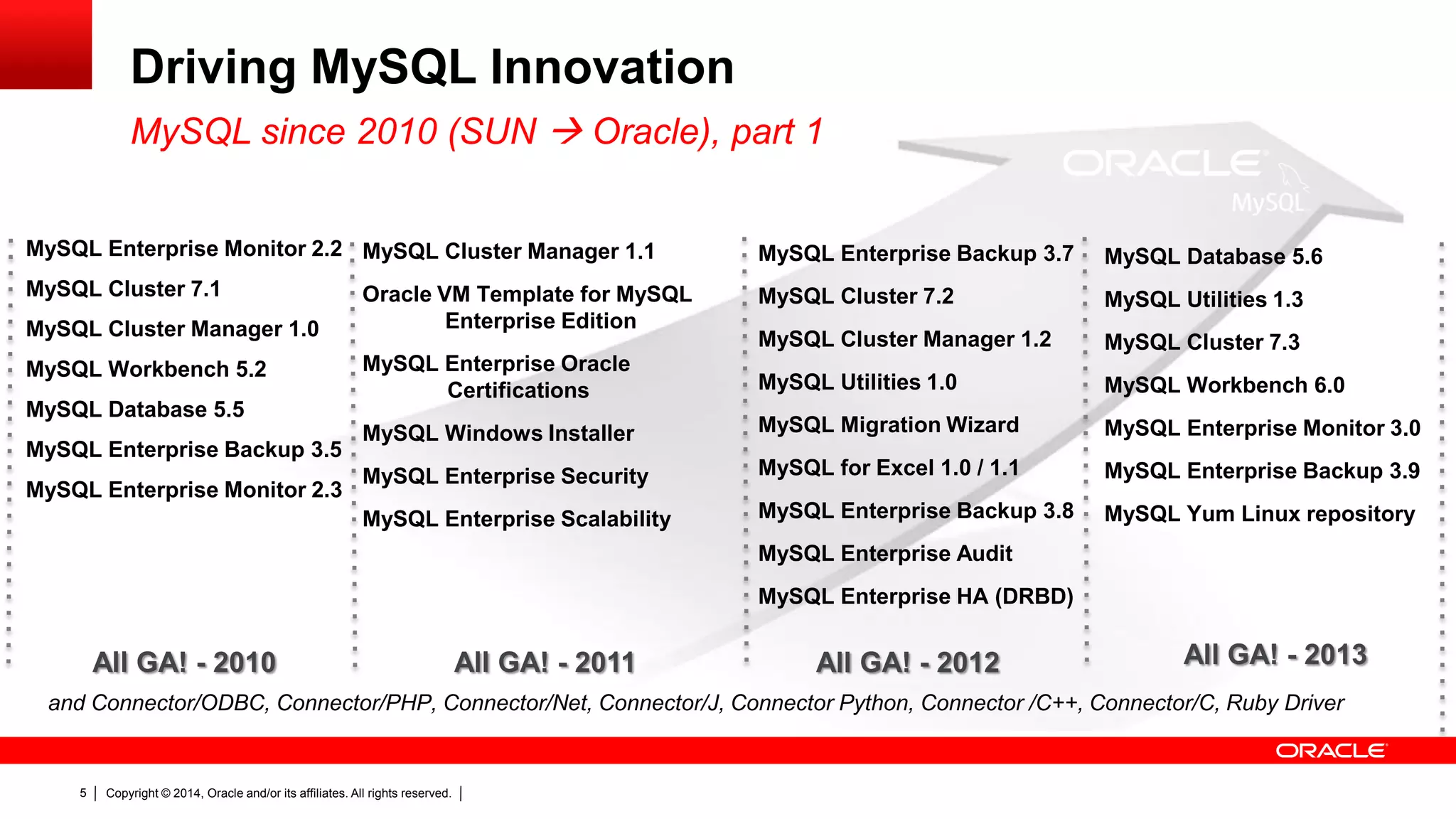 Driving MySQL Innovation

MySQL since 2010 (SUN → Oracle), part 1

ORACLE MySQL

MySQL Enterprise Monitor 2.2
MySQL Cluster 7.1
MySQL Cluster Manager 1.0
MySQL Workbench 5.2
MySQL Database 5.5
MySQL Enterprise Backup 3.5
MySQL Enterprise Monitor 2.3

All GA! - 2010

MySQL Cluster Manager 1.1
Oracle VM Template for MySQL Enterprise Edition
MySQL Enterprise Oracle Certifications
MySQL Windows Installer
MySQL Enterprise Security
MySQL Enterprise Scalability

All GA! - 2011

MySQL Enterprise Backup 3.7
MySQL Cluster 7.2
MySQL Cluster Manager 1.2
MySQL Utilities 1.0
MySQL Migration Wizard
MySQL for Excel 1.0 / 1.1
MySQL Enterprise Backup 3.8
MySQL Enterprise Audit
MySQL Enterprise HA (DRBD)

All GA! - 2012

MySQL Database 5.6
MySQL Utilities 1.3
MySQL Cluster 7.3
MySQL Workbench 6.0
MySQL Enterprise Monitor 3.0
MySQL Enterprise Backup 3.9
MySQL Yum Linux repository

All GA! - 2013

and Connector/ODBC, Connector/PHP, Connector/Net, Connector/J, Connector Python, Connector /C++, Connector/C, Ruby Driver

ORACLE

5 | Copyright © 2014, Oracle and/or its affiliates. All rights reserved. |